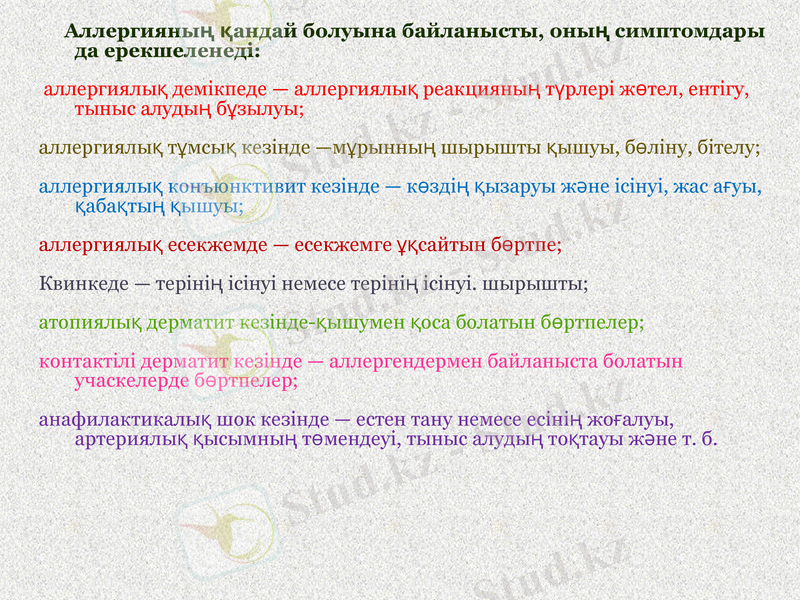 Аллергияның қандай болуына байланысты, оның симптомдары да ерекшеленеді:

аллергиялық демікпеде — аллергиялық реакцияның түрлері жөтел, ентігу, тыныс алудың бұзылуы;

аллергиялық тұмсық кезінде —мұрынның шырышты қышуы, бөліну, бітелу;

аллергиялық конъюнктивит кезінде — көздің қызаруы және ісінуі, жас ағуы, қабақтың қышуы;

аллергиялық есекжемде — есекжемге ұқсайтын бөртпе;

Квинкеде — терінің ісінуі немесе терінің ісінуі. шырышты;

атопиялық дерматит кезінде-қышумен қоса болатын бөртпелер;

контактілі дерматит кезінде — аллергендермен байланыста болатын учаскелерде бөртпелер;

анафилактикалық шок кезінде — естен тану немесе есінің жоғалуы, артериялық қысымның төмендеуі, тыныс алудың тоқтауы және т. б.

Stud.kz